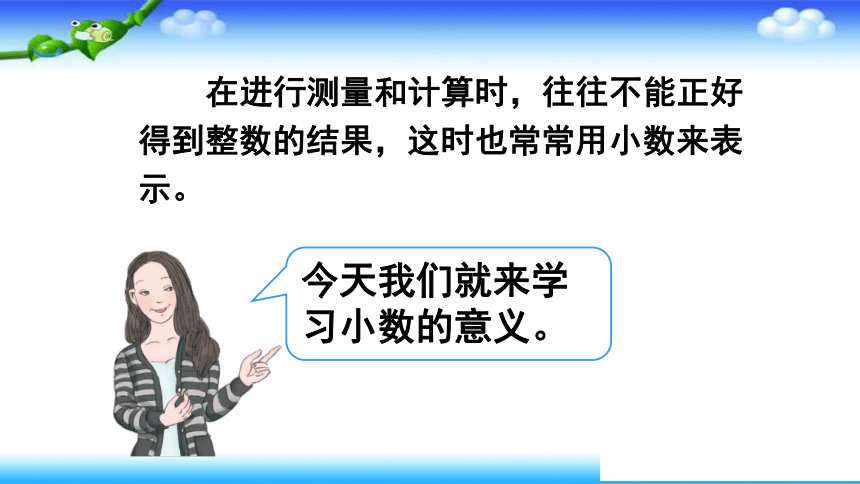 在进行测量和计算时，往往不能正好得到整数的结果，这时也常常用小数来表示。

今天我们就来学习小数的意义。